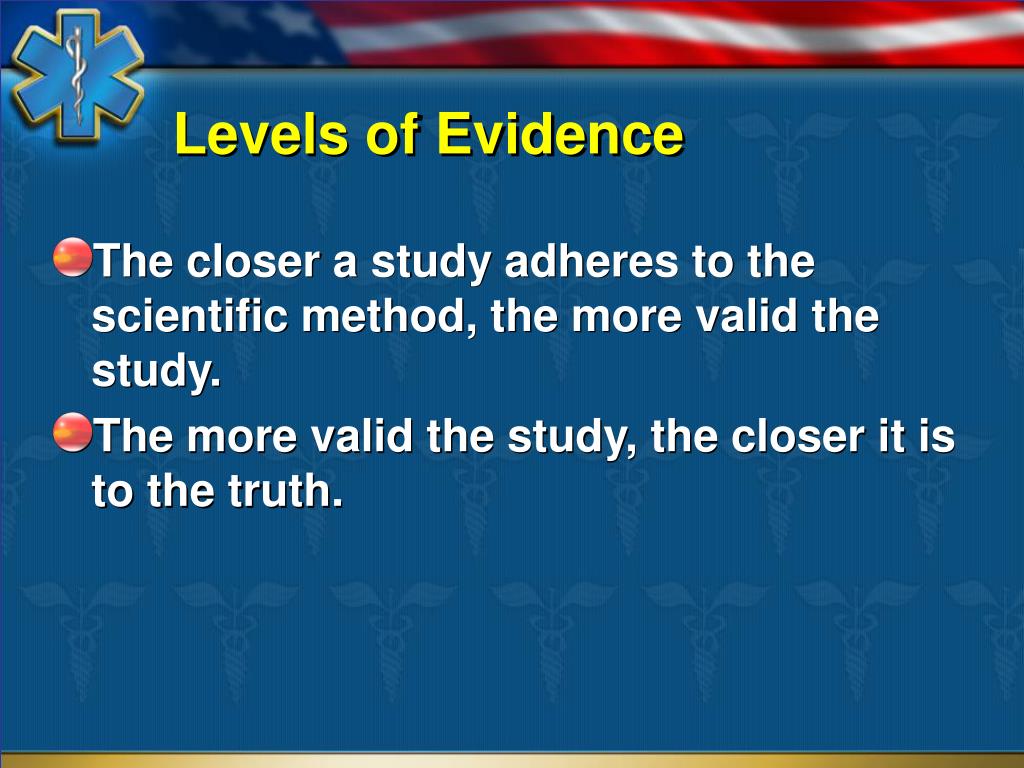 Levels of Evidence

The closer a study adheres to the scientific method, the more valid the study.

The more valid the study, the closer it is to the truth.